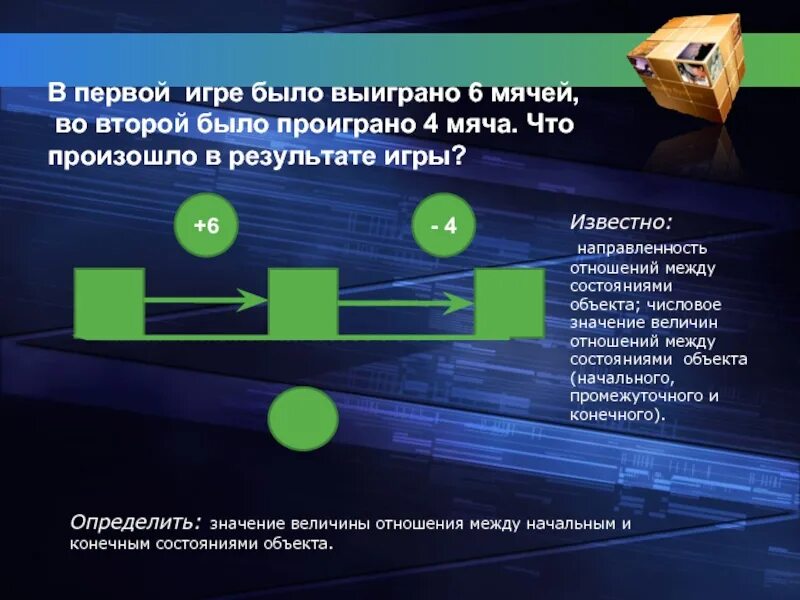 В первой игре было выиграно 6 мячей, во второй было проиграно 4 мяча. Что произошло в результате игры?

+6

- 4

Известно:

направленность отношений между состояниями объекта; числовое значение величин отношений между состояниями объекта (начального, промежуточного и конечного).

Определить: значение величины отношения между начальным и конечным состояниями объекта.